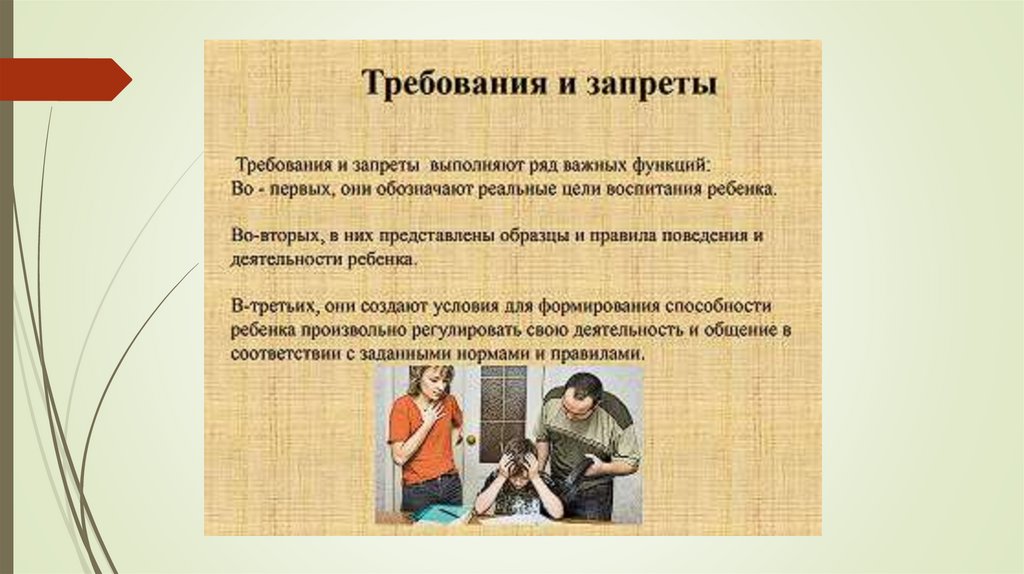 Требования и запреты

Требования и запреты выполняют ряд важных функций:
Во - первых, они обозначают реальные цели воспитания ребенка.

Во-вторых, в них представлены образцы и правила поведения и деятельности ребенка.

В-третьих, они создают условия для формирования способности ребенка произвольно регулировать свою деятельность и общение в соответствии с заданными нормами и правилами.